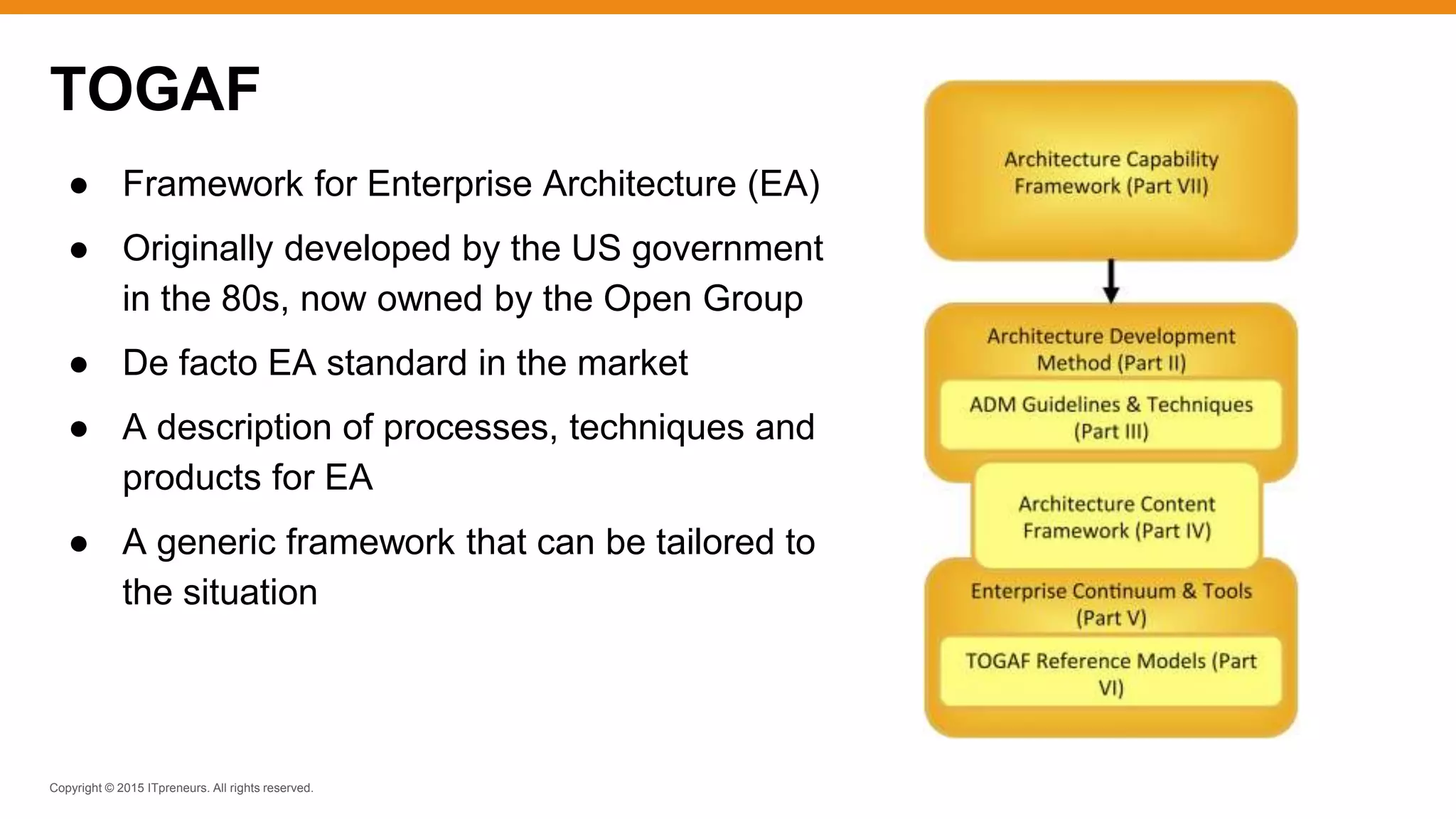 TOGAF

● Framework for Enterprise Architecture (EA)

● Originally developed by the US government in the 80s, now owned by the Open Group

● De facto EA standard in the market

● A description of processes, techniques and products for EA

● A generic framework that can be tailored to the situation

Architecture Capability Framework (Part VII)

Architecture Development Method (Part II)

ADM Guidelines & Techniques (Part III)

Architecture Content Framework (Part IV)

Enterprise Continuum & Tools (Part V)

TOGAF Reference Models (Part VI)

Copyright © 2015 ITpreneurs. All rights reserved.